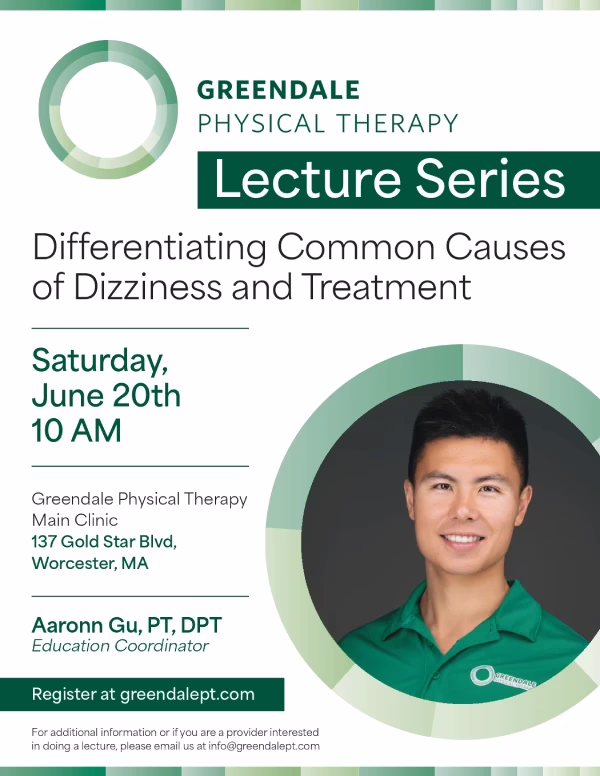 GREENDALE
PHYSICAL THERAPY
Lecture Series

Differentiating Common Causes of Dizziness and Treatment

Saturday, June 20th 10 AM

Greendale Physical Therapy Main Clinic
137 Gold Star Blvd, Worcester, MA

Aaronn Gu, PT, DPT
Education Coordinator

GREENDALE

Register at greendalept.com

For additional information or if you are a provider interested in doing a lecture, please email us at info@greendalept.com